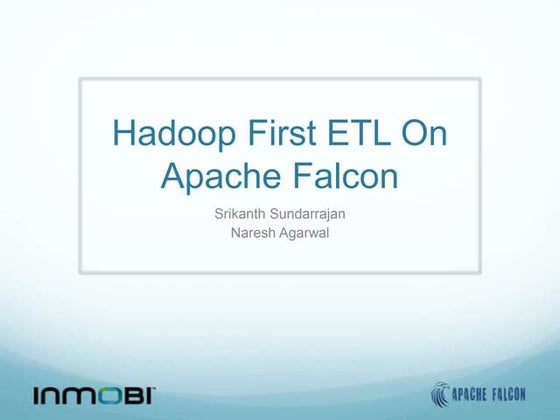 Hadoop First ETL On Apache Falcon

Srikanth Sundarrajan
Naresh Agarwal

INMOBI

APACHE FALCON